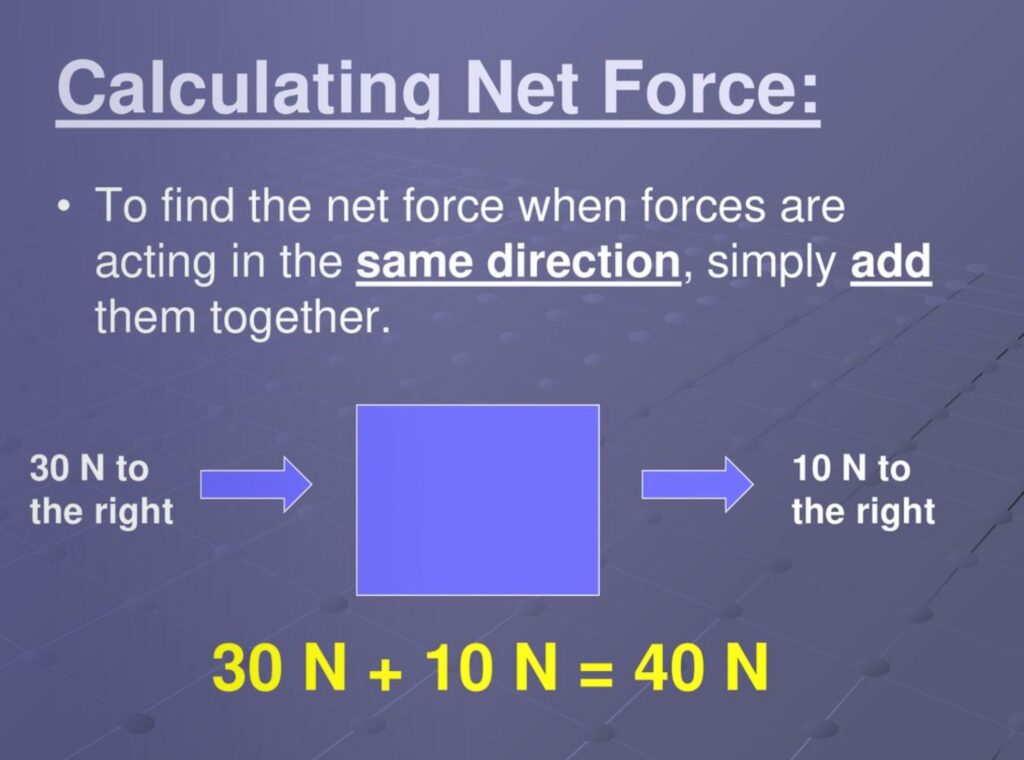 Calculating Net Force:

• To find the net force when forces are acting in the same direction, simply add them together.

30 N to the right

10 N to the right

30 N + 10 N = 40 N